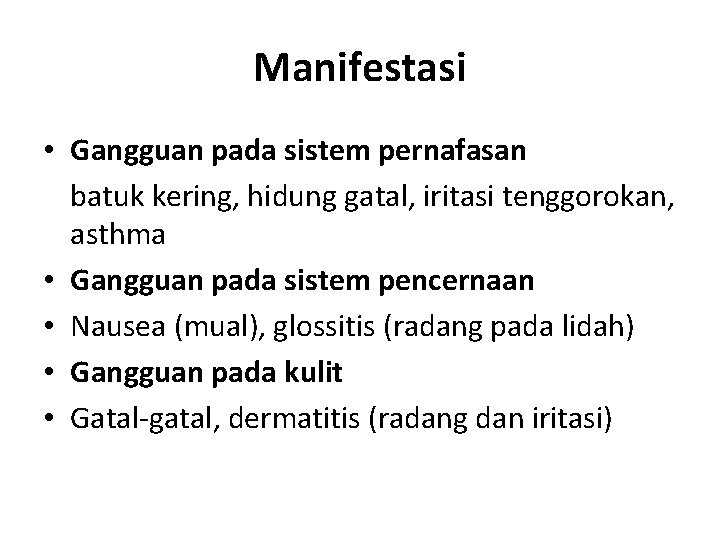 Manifestasi

• Gangguan pada sistem pernafasan
batuk kering, hidung gatal, iritasi tenggorokan, asthma
• Gangguan pada sistem pencernaan
• Nausea (mual), glossitis (radang pada lidah)
• Gangguan pada kulit
• Gatal-gatal, dermatitis (radang dan iritasi)